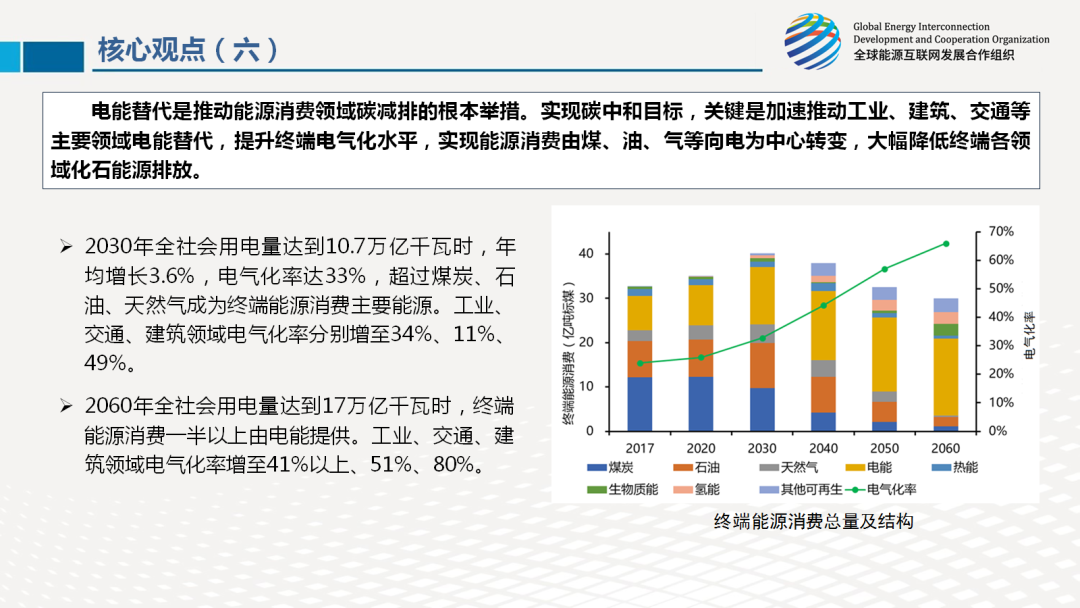 核心观点（六）

Global Energy Interconnection Development and Cooperation Organization
全球能源互联网发展合作组织

电能替代是推动能源消费领域碳减排的根本举措。实现碳中和目标，关键是加速推动工业、建筑、交通等主要领域电能替代，提升终端电气化水平，实现能源消费由煤、油、气等向电为中心转变，大幅降低终端各领域化石能源排放。

➢ 2030年全社会用电量达到10.7万亿千瓦时，年均增长3.6%，电气化率达33%，超过煤炭、石油、天然气成为终端能源消费主要能源。工业、交通、建筑领域电气化率分别增至34%、11%、49%。

➢ 2060年全社会用电量达到17万亿千瓦时，终端能源消费一半以上由电能提供。工业、交通、建筑领域电气化率增至41%以上、51%、80%。

终端能源消费（亿吨标煤）
40
30
20
10
0
70%
60%
50%
40%
30%
20%
10%
0%
电气化率
2017
2020
2030
2040
2050
2060
煤炭
石油
天然气
电能
热能
生物质能
氢能
其他可再生
电气化率

终端能源消费总量及结构